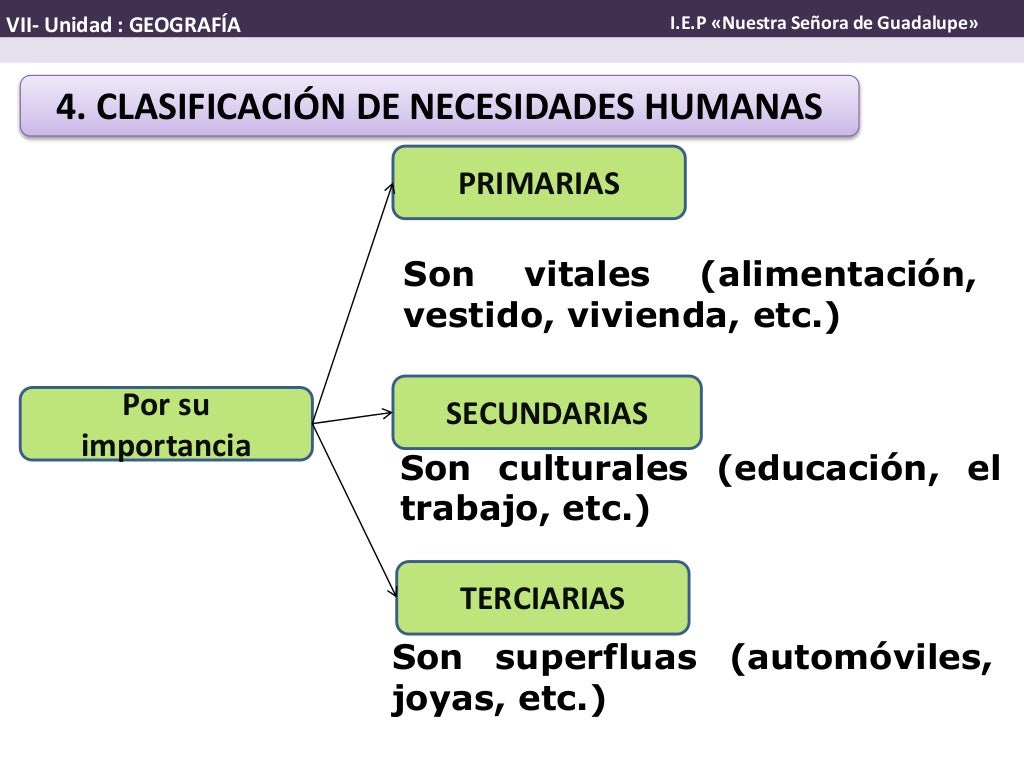 VII- Unidad : GEOGRAFÍA

I.E.P «Nuestra Señora de Guadalupe»

4. CLASIFICACIÓN DE NECESIDADES HUMANAS

Por su importancia

PRIMARIAS

Son vitales (alimentación, vestido, vivienda, etc.)

SECUNDARIAS

Son culturales (educación, el trabajo, etc.)

TERCIARIAS

Son superfluas (automóviles, joyas, etc.)